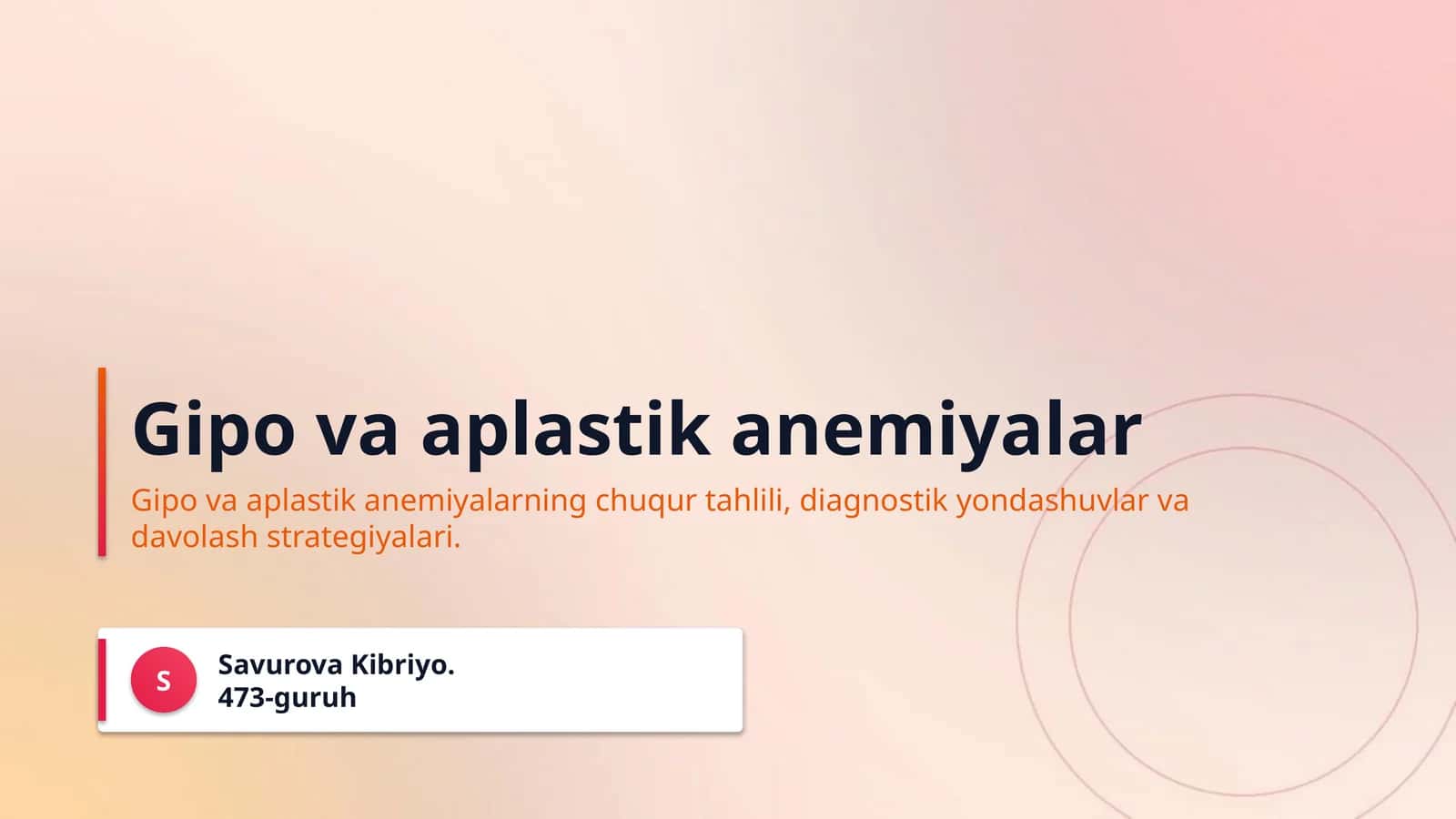 Gipo va aplastik anemiyalar

Gipo va aplastik anemiyalarning chuqur tahlili, diagnostik yondashuvlar va davolash strategiyalari.

S

Savurova Kibriyo.
473-guruh